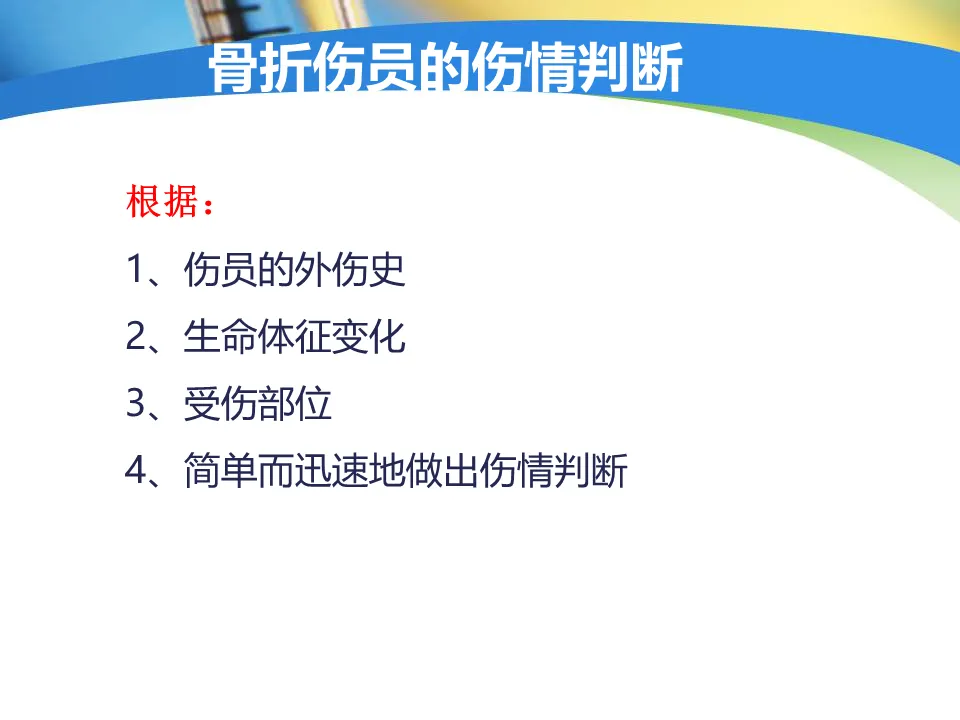 骨折伤员的伤情判断

根据：

1、伤员的外伤史

2、生命体征变化

3、受伤部位

4、简单而迅速地做出伤情判断